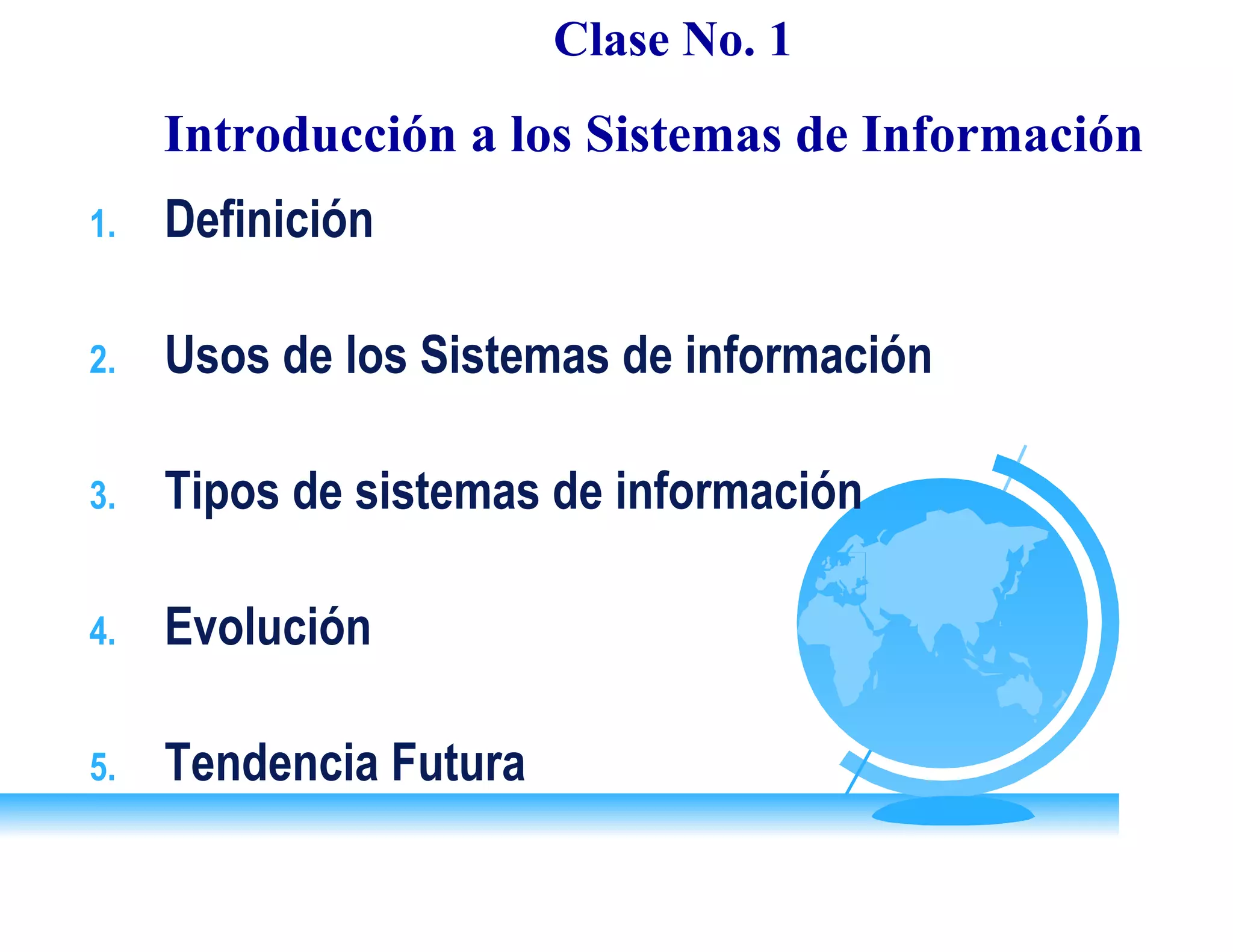 Clase No. 1

Introducción a los Sistemas de Información

1. Definición

2. Usos de los Sistemas de información

3. Tipos de sistemas de información

4. Evolución

5. Tendencia Futura